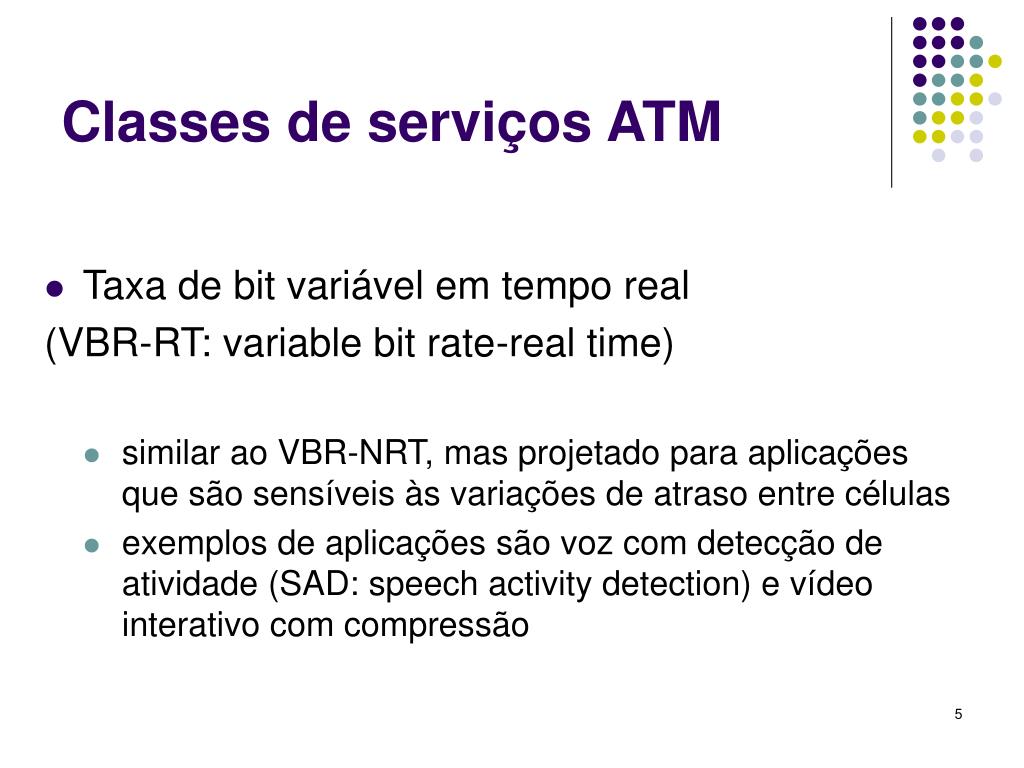 Classes de serviços ATM

- Taxa de bit variável em tempo real
(VBR-RT: variable bit rate-real time)

  - similar ao VBR-NRT, mas projetado para aplicações que são sensíveis às variações de atraso entre células
  - exemplos de aplicações são voz com detecção de atividade (SAD: speech activity detection) e vídeo interativo com compressão

5